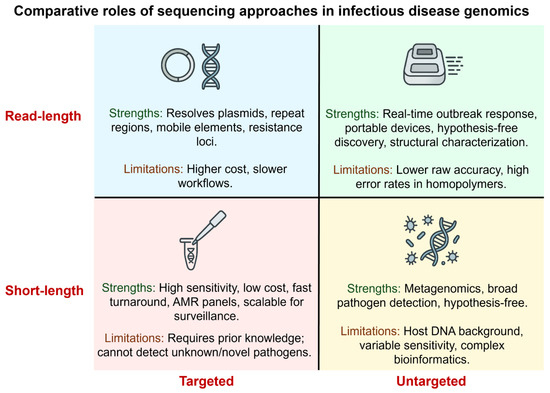 Comparative roles of sequencing approaches in infectious disease genomics

Read-length

Strengths: Resolves plasmids, repeat regions, mobile elements, resistance loci.

Limitations: Higher cost, slower workflows.

Strengths: Real-time outbreak response, portable devices, hypothesis-free discovery, structural characterization.

Limitations: Lower raw accuracy, high error rates in homopolymers.

Short-length

Strengths: High sensitivity, low cost, fast turnaround, AMR panels, scalable for surveillance.

Limitations: Requires prior knowledge; cannot detect unknown/novel pathogens.

Strengths: Metagenomics, broad pathogen detection, hypothesis-free.

Limitations: Host DNA background, variable sensitivity, complex bioinformatics.

Targeted

Untargeted